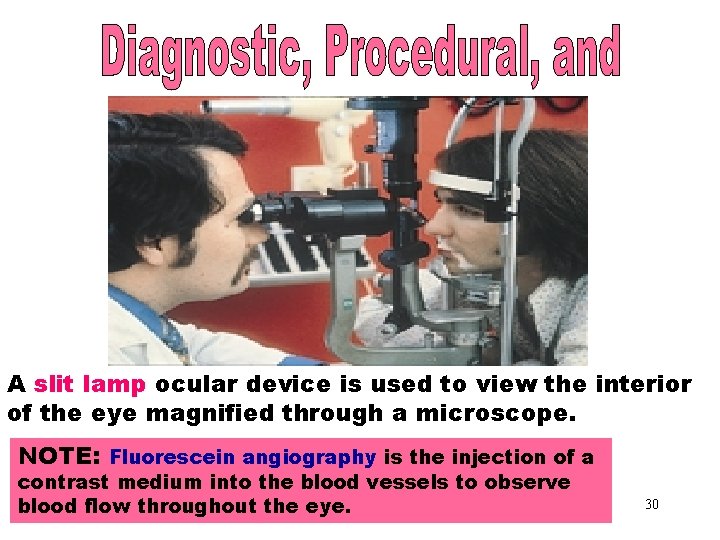 Diagnostic, Procedural, and

A slit lamp ocular device is used to view the interior of the eye magnified through a microscope.

NOTE: Fluorescein angiography is the injection of a contrast medium into the blood vessels to observe blood flow throughout the eye.

30